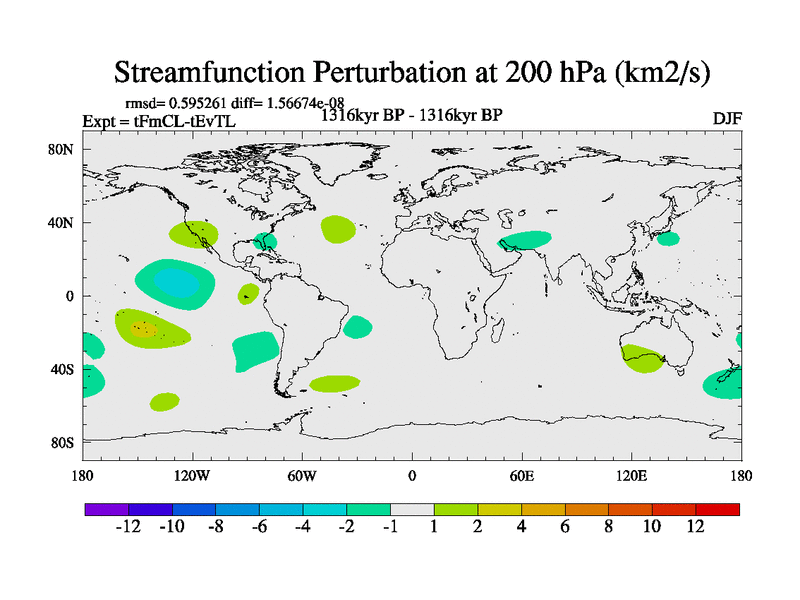 Streamfunction Perturbation at 200 hPa (km2/s)

rmsd= 0.595261 diff= 1.56674e-08
Expt = tFmCL-tEvTL
1316kyr BP - 1316kyr BP
DJF

80N
40N
0
40S
80S

180
120W
60W
0
60E
120E
180

-12
-10
-8
-6
-4
-2
-1
1
2
4
6
8
10
12